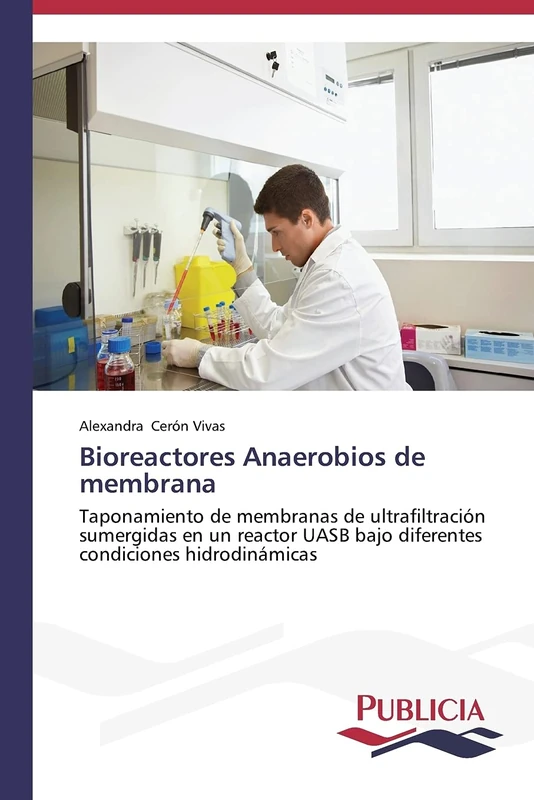 Alexandra Cerón Vivas

Bioreactores Anaerobios de membrana

Taponamiento de membranas de ultrafiltración sumergidas en un reactor UASB bajo diferentes condiciones hidrodinámicas

PUBLICIA